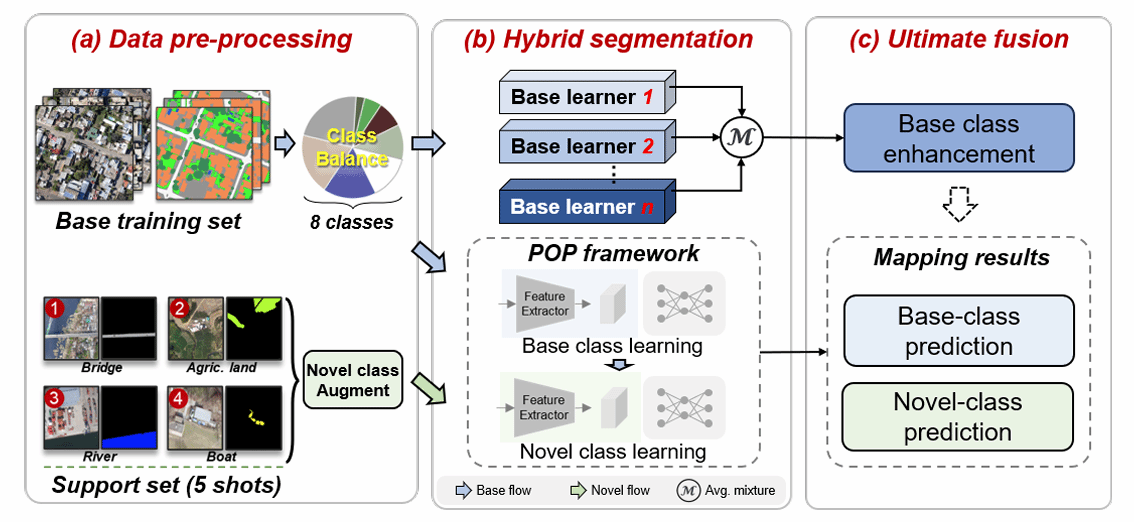 (a) Data pre-processing

Class Balance

Base training set

8 classes

1 Bridge

2 Agric. land

3 River

4 Boat

Novel class Augment

Support set (5 shots)

(b) Hybrid segmentation

Base learner 1

Base learner 2

⋮

Base learner n

$\mathcal{M}$

POP framework

Feature Extractor

Base class learning

Feature Extractor

Novel class learning

Base flow

Novel flow

$\mathcal{M}$ Avg. mixture

(c) Ultimate fusion

Base class enhancement

Mapping results

Base-class prediction

Novel-class prediction